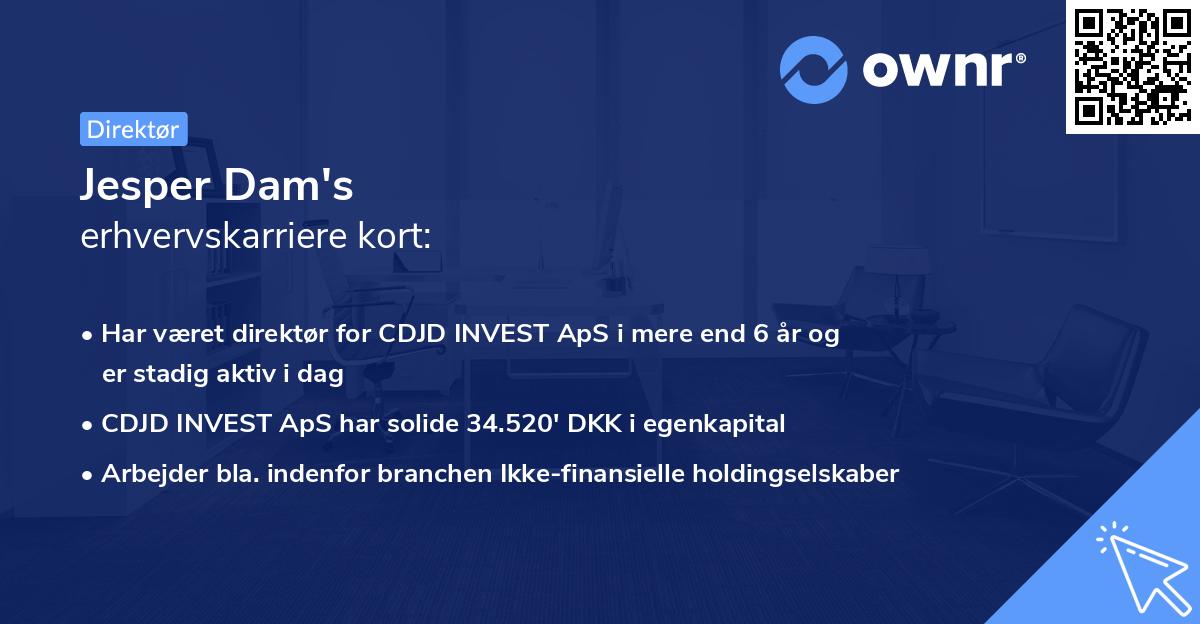 ownr®

Direktør

Jesper Dam's
erhvervskarriere kort:

• Har været direktør for CDJD INVEST ApS i mere end 6 år og er stadig aktiv i dag
• CDJD INVEST ApS har solide 34.520' DKK i egenkapital
• Arbejder bla. indenfor branchen Ikke-finansielle holdingselskaber